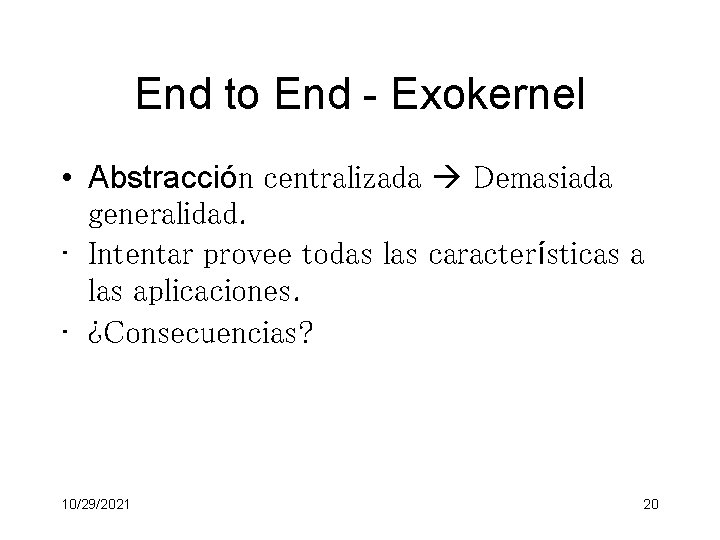 End to End - Exokernel

• Abstracción centralizada → Demasiada generalidad.
• Intentar provee todas las características a las aplicaciones.
• ¿Consecuencias?

10/29/2021

20